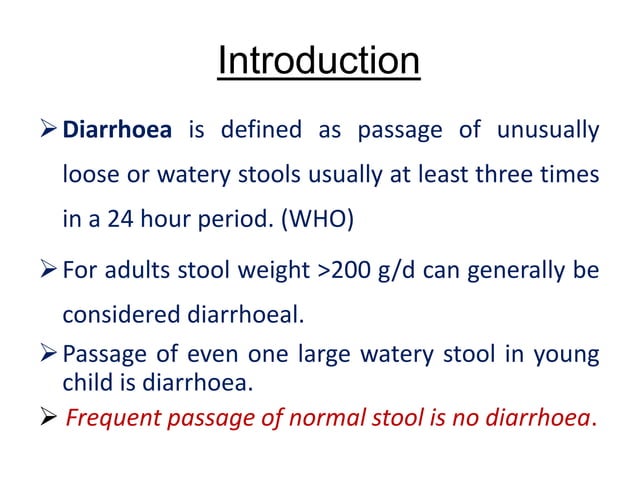 Introduction

➢ Diarrhoea is defined as passage of unusually loose or watery stools usually at least three times in a 24 hour period. (WHO)

➢ For adults stool weight >200 g/d can generally be considered diarrhoeal.

➢ Passage of even one large watery stool in young child is diarrhoea.

➢ Frequent passage of normal stool is no diarrhoea.